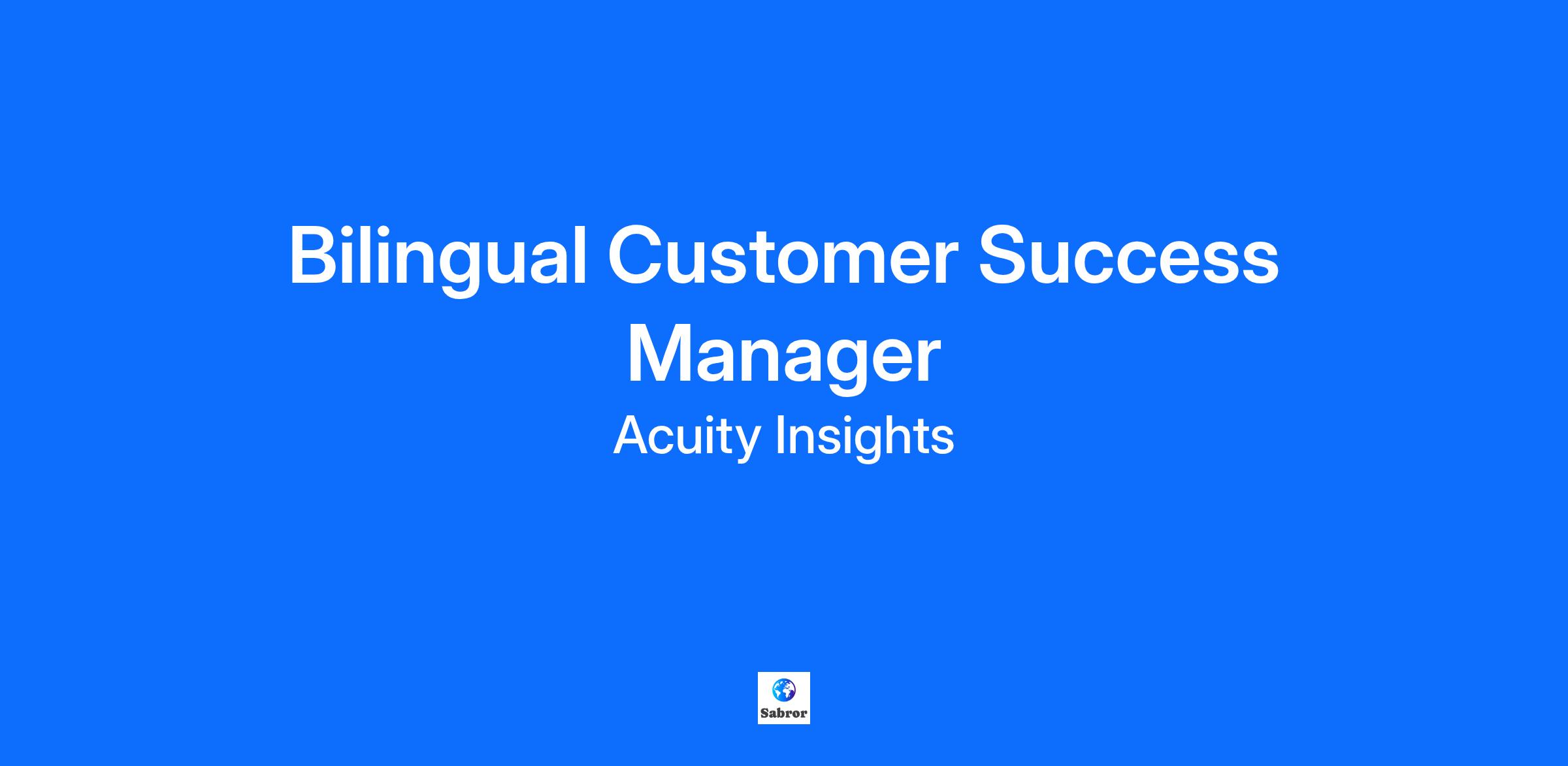 Bilingual Customer Success Manager

Acuity Insights

Sabror